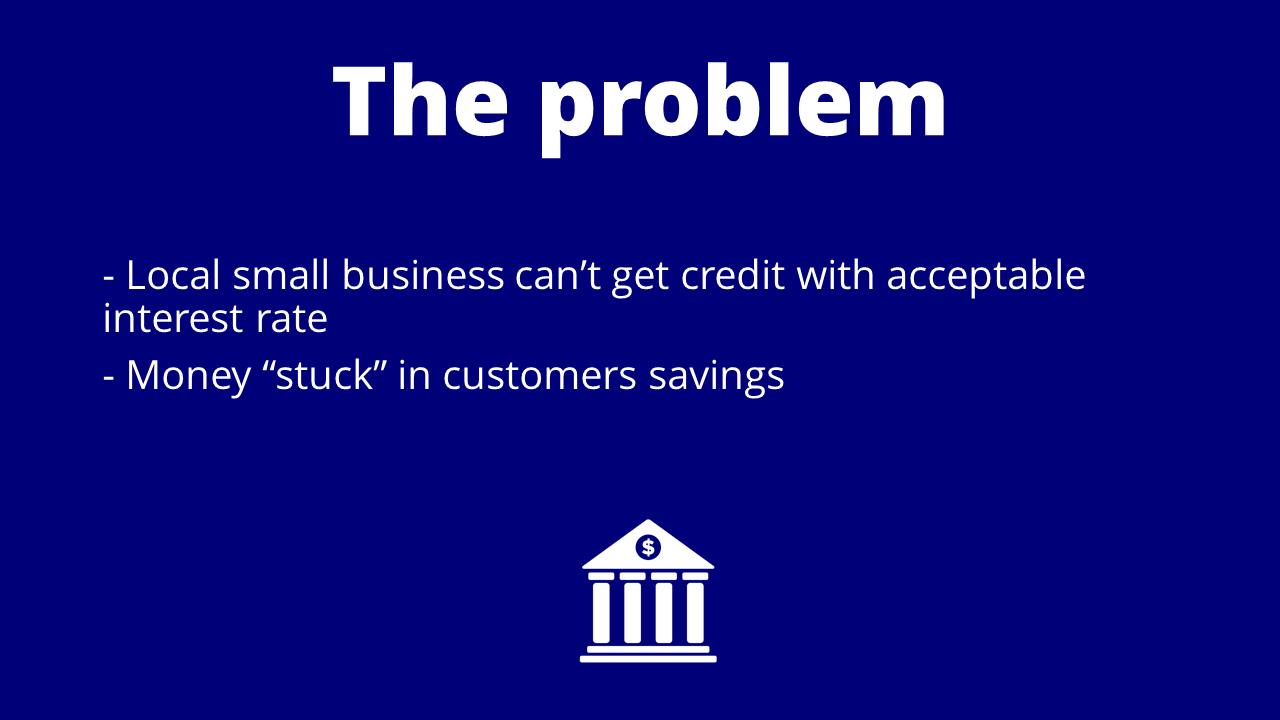 The problem

- Local small business can’t get credit with acceptable interest rate

- Money “stuck” in customers savings

$